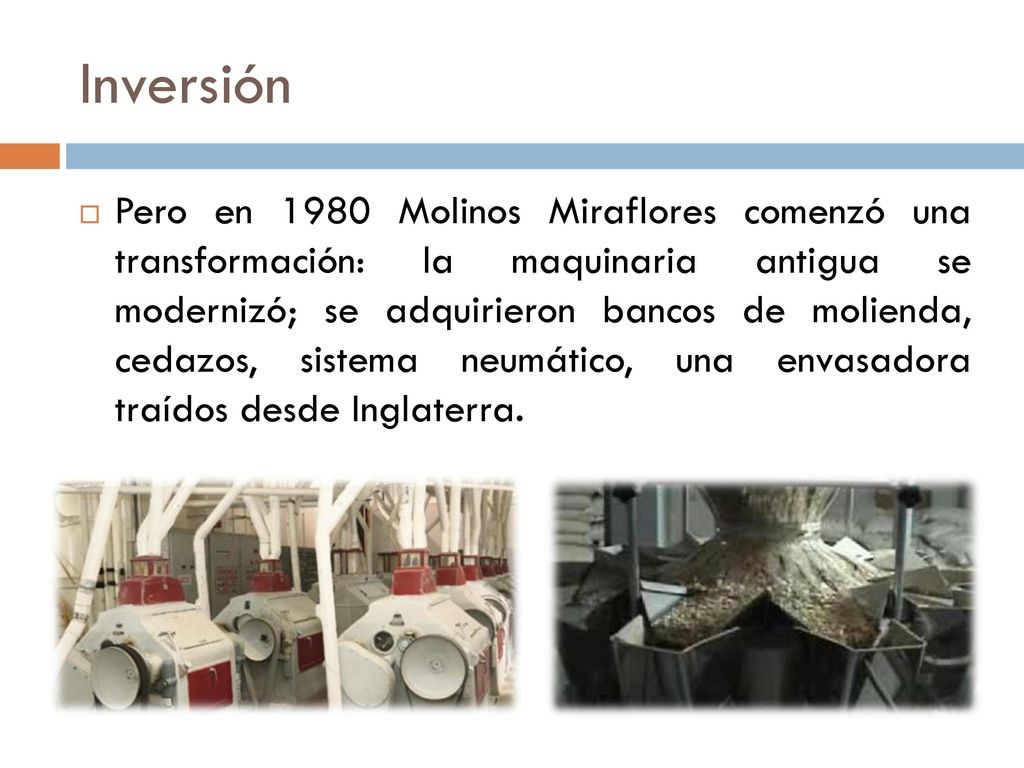 Inversión

Pero en 1980 Molinos Miraflores comenzó una transformación: la maquinaria antigua se modernizó; se adquirieron bancos de molienda, cedazos, sistema neumático, una envasadora traídos desde Inglaterra.